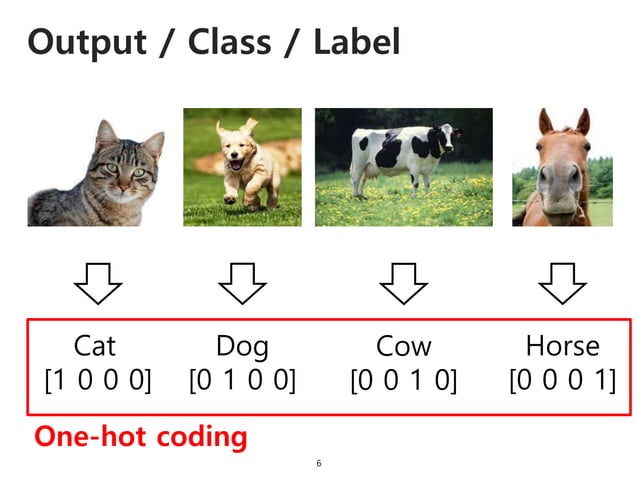 Output / Class / Label

Cat
[1 0 0 0]

Dog
[0 1 0 0]

Cow
[0 0 1 0]

Horse
[0 0 0 1]

One-hot coding

6